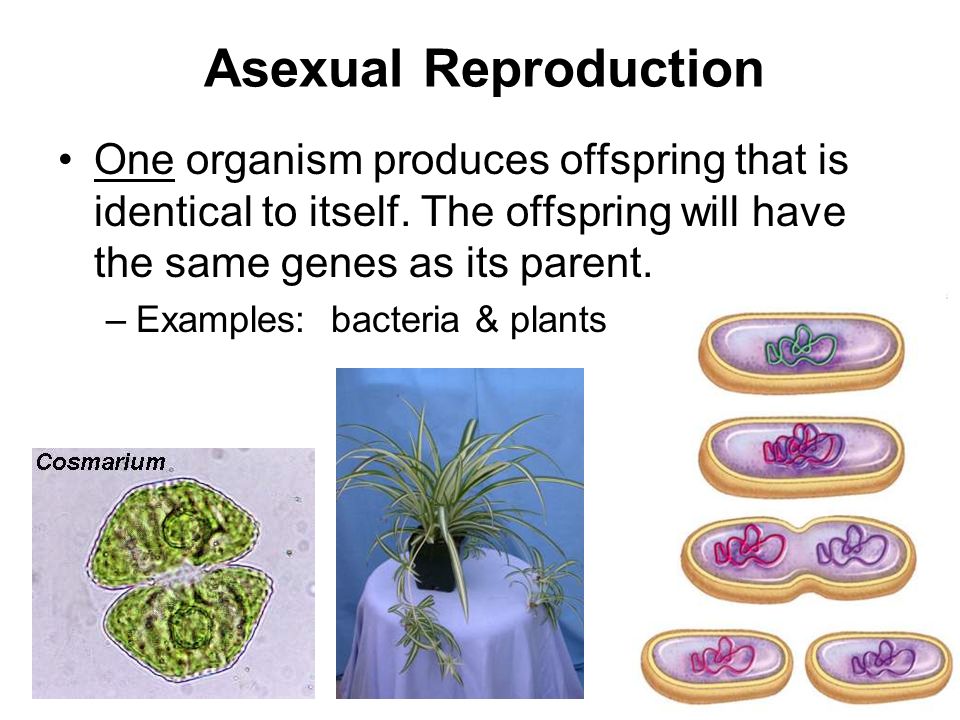 Asexual Reproduction

• One organism produces offspring that is identical to itself. The offspring will have the same genes as its parent.

– Examples: bacteria & plants

Cosmarium